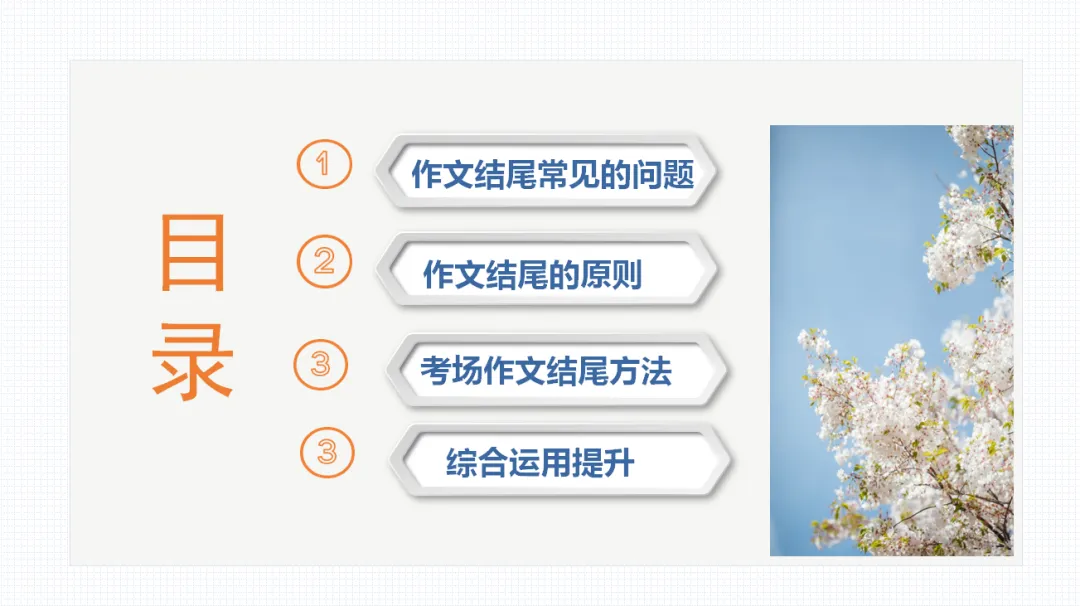 目录

①
作文结尾常见的问题

②
作文结尾的原则

③
考场作文结尾方法

③
综合运用提升